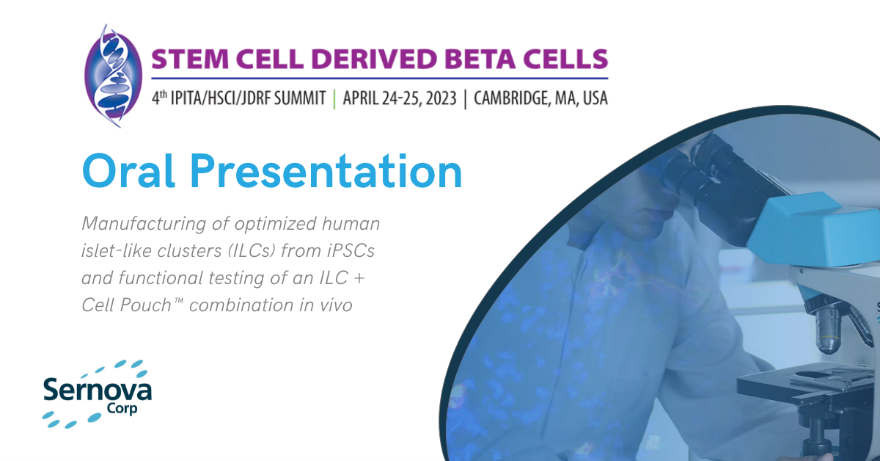 STEM CELL DERIVED BETA CELLS

4th IPITA/HSCI/JDRF SUMMIT | APRIL 24-25, 2023 | CAMBRIDGE, MA, USA

Oral Presentation

Manufacturing of optimized human islet-like clusters (ILCs) from iPSCs and functional testing of an ILC + Cell Pouch™ combination in vivo

Sernova Corp